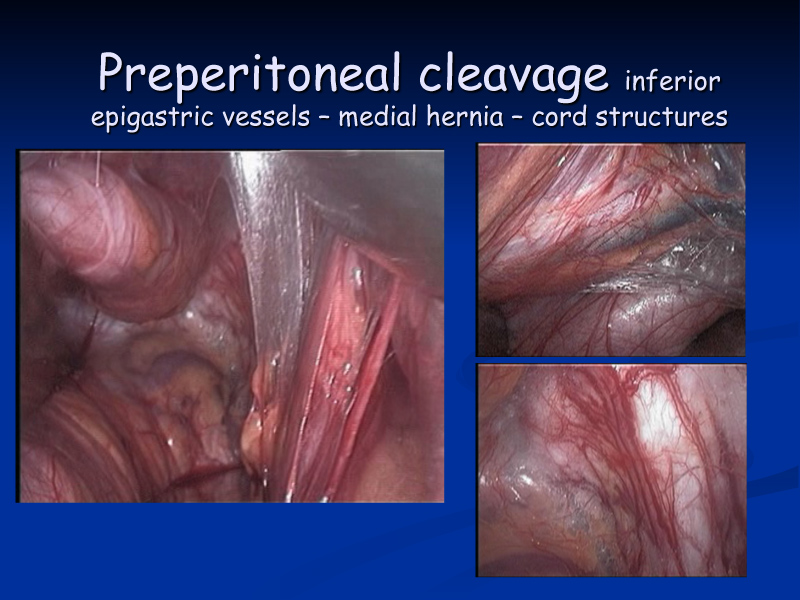 Preperitoneal cleavage inferior epigastric vessels – medial hernia – cord structures